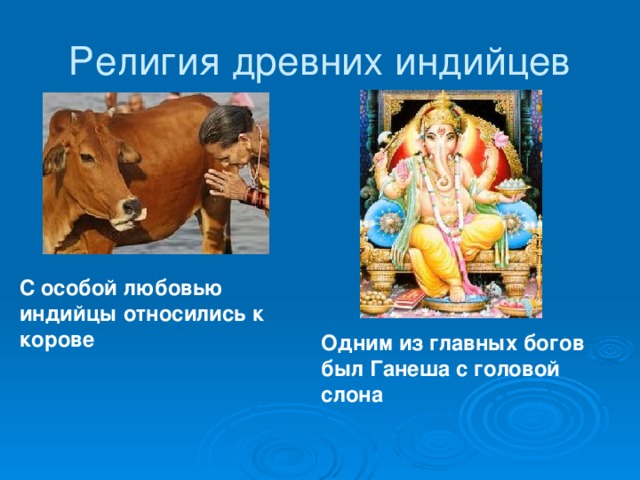 Религия древних индийцев

С особой любовью индийцы относились к корове

Одним из главных богов был Ганеша с головой слона